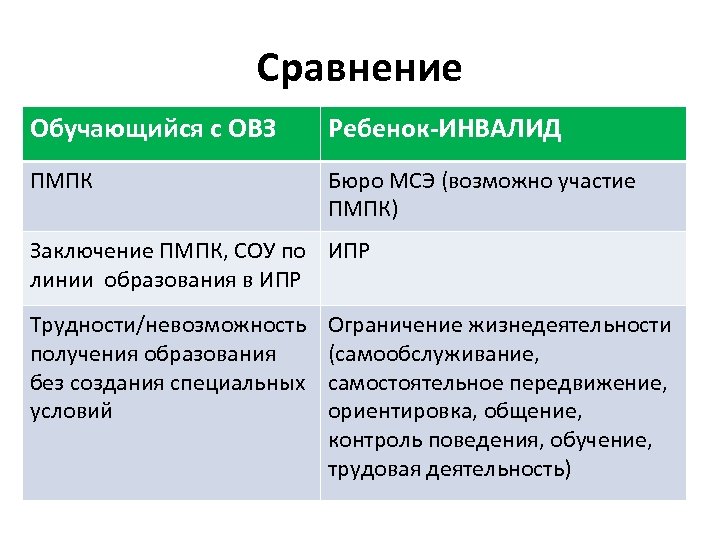 Сравнение

| Обучающийся с ОВЗ | Ребенок-ИНВАЛИД |
|---|---|
| ПМПК | Бюро МСЭ (возможно участие ПМПК) |
| Заключение ПМПК, СОУ по линии образования в ИПР | ИПР |
| Трудности/невозможность получения образования без создания специальных условий | Ограничение жизнедеятельности (самообслуживание, самостоятельное передвижение, ориентировка, общение, контроль поведения, обучение, трудовая деятельность) |